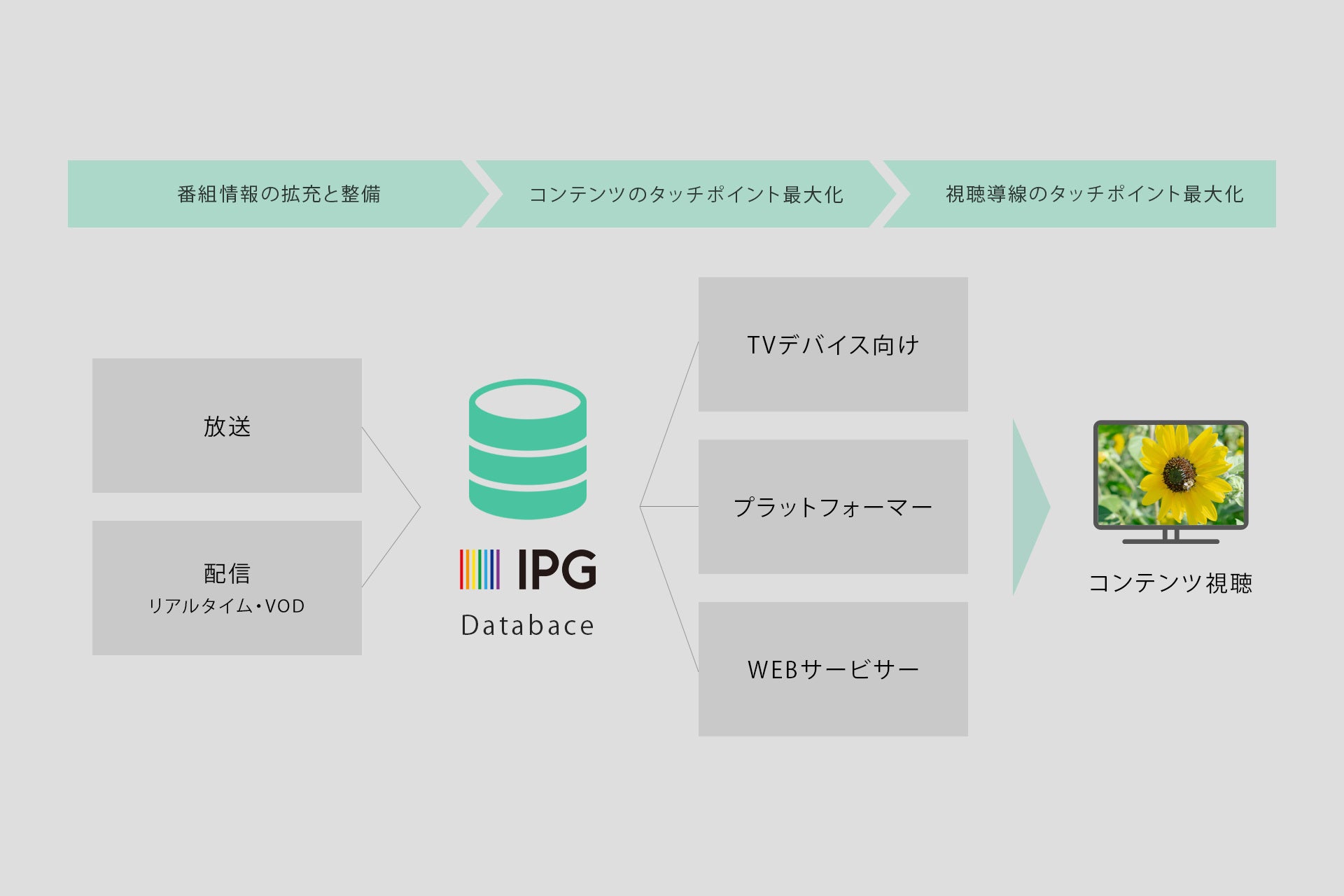 番組情報の拡充と整備

コンテンツのタッチポイント最大化

視聴導線のタッチポイント最大化

放送

配信
リアルタイム・VOD

IPG
Databace

TVデバイス向け

プラットフォーマー

WEBサービサー

コンテンツ視聴